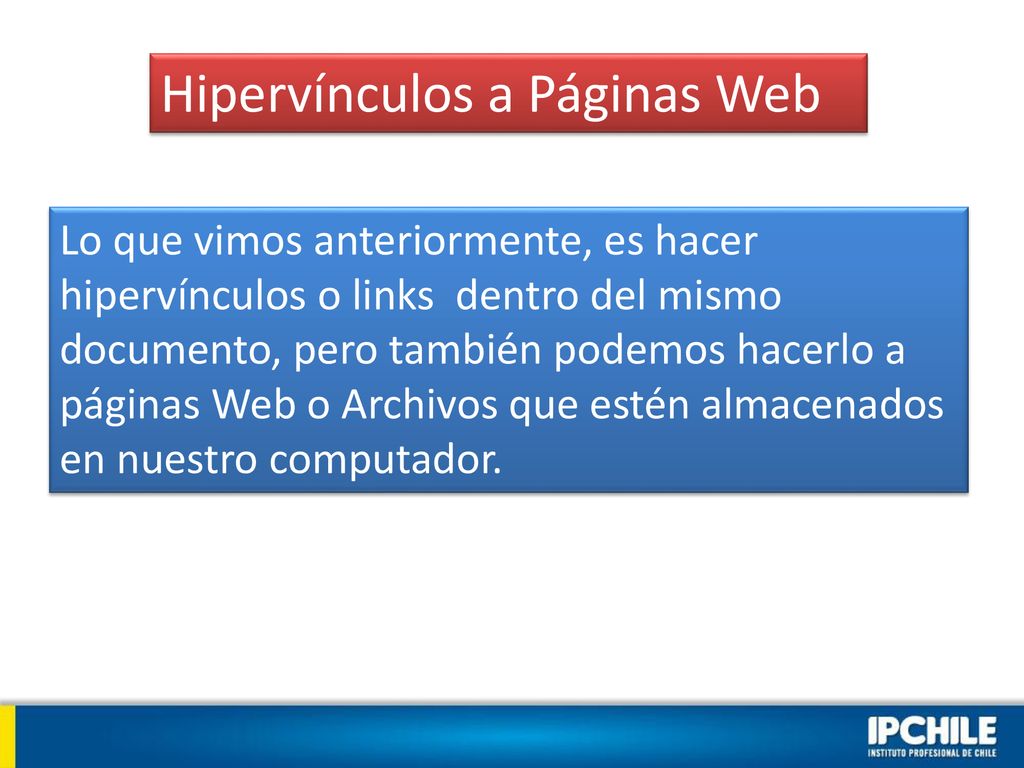 Hipervínculos a Páginas Web

Lo que vimos anteriormente, es hacer hipervínculos o links dentro del mismo documento, pero también podemos hacerlo a páginas Web o Archivos que estén almacenados en nuestro computador.

IPCHILE
INSTITUTO PROFESIONAL DE CHILE